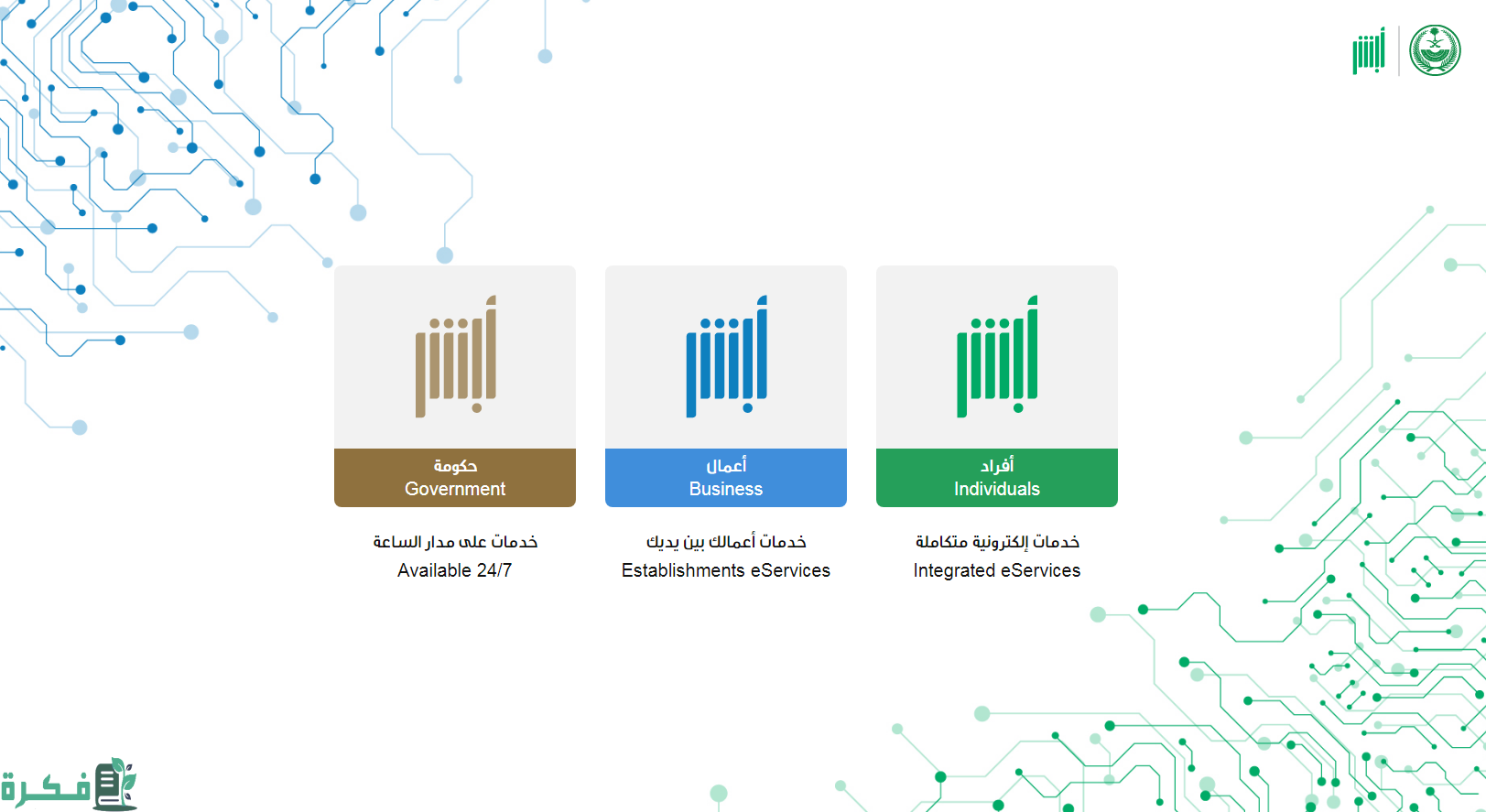 أبشر

أبشر
حكومة
Government

خدمات على مدار الساعة
Available 24/7

أبشر
أعمال
Business

خدمات أعمالك بين يديك
Establishments eServices

أبشر
أفراد
Individuals

خدمات إلكترونية متكاملة
Integrated eServices

فكرة